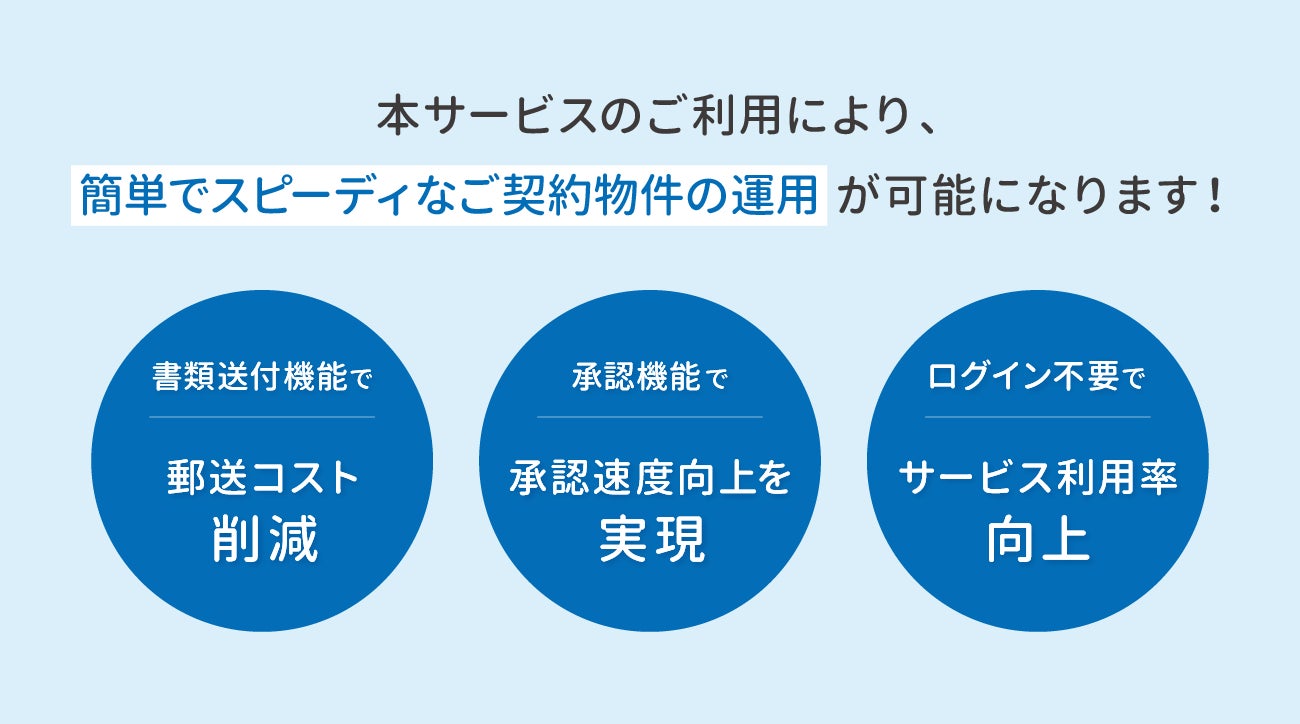 本サービスのご利用により、

簡単でスピーディなご契約物件の運用 が可能になります！

書類送付機能で

郵送コスト
削減

承認機能で

承認速度向上を
実現

ログイン不要で

サービス利用率
向上